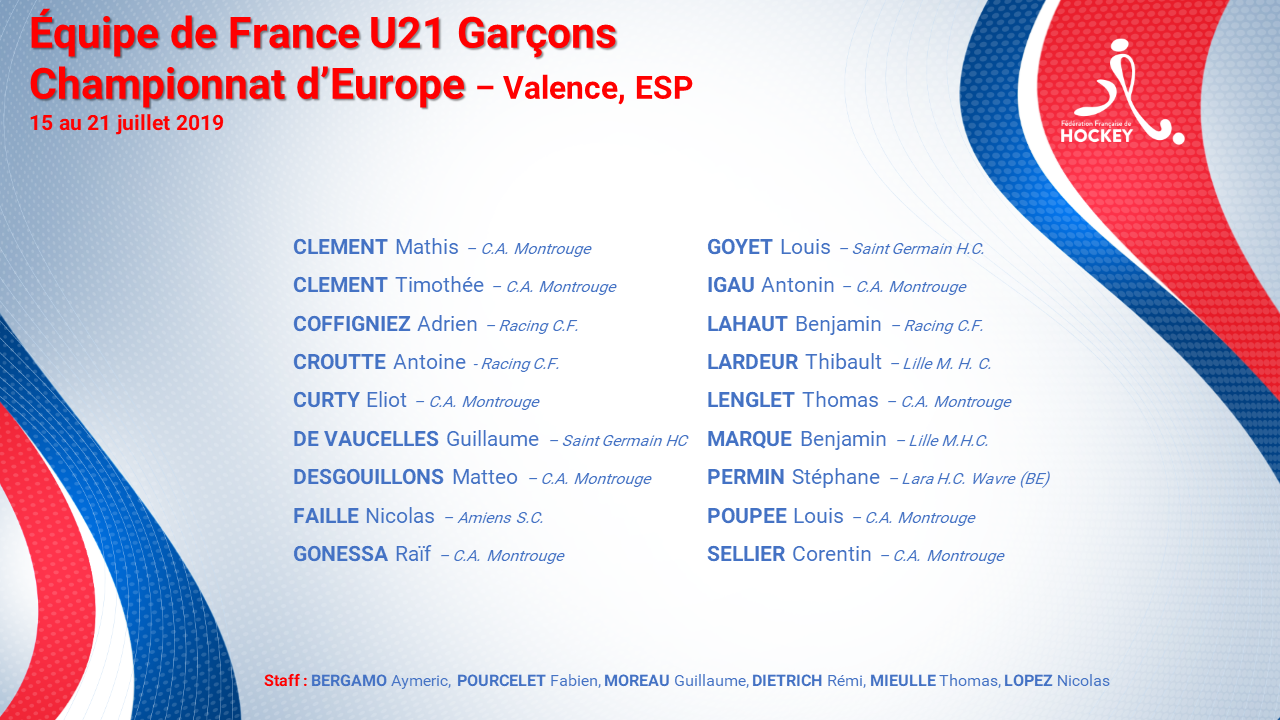 Équipe de France U21 Garçons
Championnat d'Europe – Valence, ESP
15 au 21 juillet 2019

Fédération Française de HOCKEY

CLEMENT Mathis – C.A. Montrouge
CLEMENT Timothée – C.A. Montrouge
COFFIGNIEZ Adrien – Racing C.F.
CROUTTE Antoine - Racing C.F.
CURTY Eliot – C.A. Montrouge
DE VAUCELLES Guillaume – Saint Germain HC
DESGOUILLONS Matteo – C.A. Montrouge
FAILLE Nicolas – Amiens S.C.
GONESSA Raïf – C.A. Montrouge

GOYET Louis – Saint Germain H.C.
IGAU Antonin – C.A. Montrouge
LAHAUT Benjamin – Racing C.F.
LARDEUR Thibault – Lille M. H. C.
LENGLET Thomas – C.A. Montrouge
MARQUE Benjamin – Lille M.H.C.
PERMIN Stéphane – Lara H.C. Wavre (BE)
POUPEE Louis – C.A. Montrouge
SELLIER Corentin – C.A. Montrouge

Staff : BERGAMO Aymeric, POURCELET Fabien, MOREAU Guillaume, DIETRICH Rémi, MIEULLE Thomas, LOPEZ Nicolas